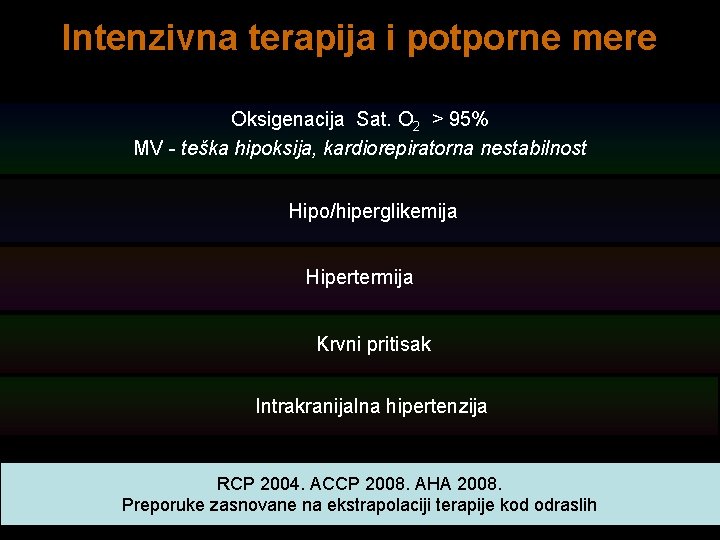 Intenzivna terapija i potporne mere

Oksigenacija Sat. $O_2$ > 95%
MV - teška hipoksija, kardiorepiratorna nestabilnost

Hipo/hiperglikemija

Hipertermija

Krvni pritisak

Intrakranijalna hipertenzija

RCP 2004. ACCP 2008. AHA 2008.
Preporuke zasnovane na ekstrapolaciji terapije kod odraslih